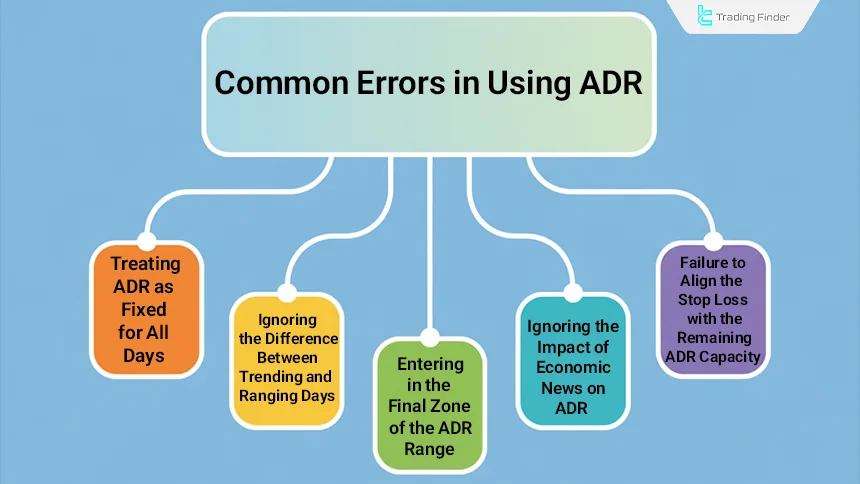 Trading Finder

Common Errors in Using ADR

Treating ADR as Fixed for All Days

Ignoring the Difference Between Trending and Ranging Days

Entering in the Final Zone of the ADR Range

Ignoring the Impact of Economic News on ADR

Failure to Align the Stop Loss with the Remaining ADR Capacity